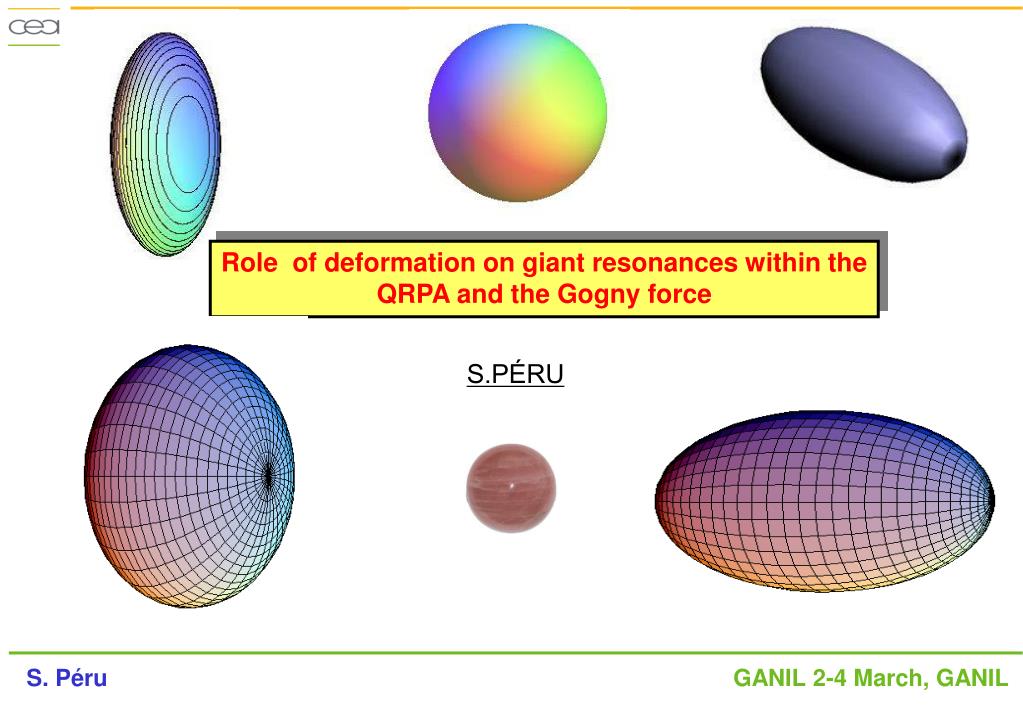 cea

Role of deformation on giant resonances within the QRPA and the Gogny force

S.PÉRU

S. Péru

GANIL 2-4 March, GANIL